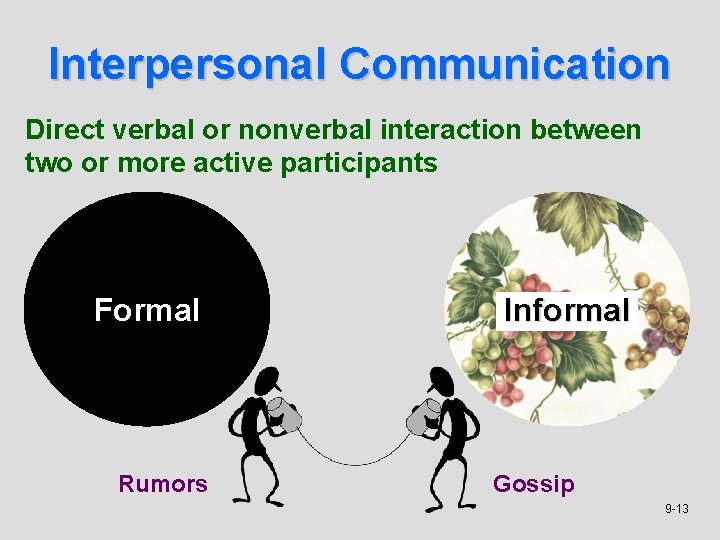 Interpersonal Communication

Direct verbal or nonverbal interaction between two or more active participants

Formal

Informal

Rumors

Gossip

9-13